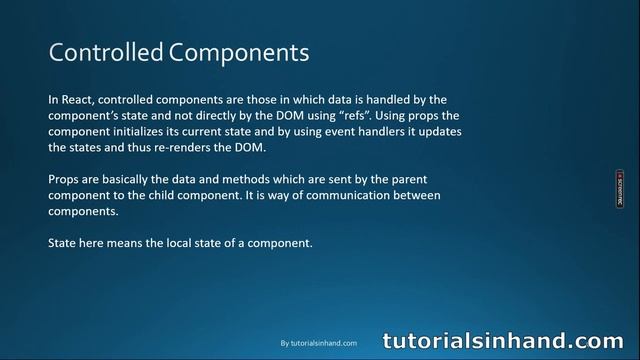 Controlled Components

In React, controlled components are those in which data is handled by the component's state and not directly by the DOM using "refs". Using props the component initializes its current state and by using event handlers it updates the states and thus re-renders the DOM.

Props are basically the data and methods which are sent by the parent component to the child component. It is way of communication between components.

State here means the local state of a component.

screenrec

By tutorialsinhand.com

tutorialsinhand.com